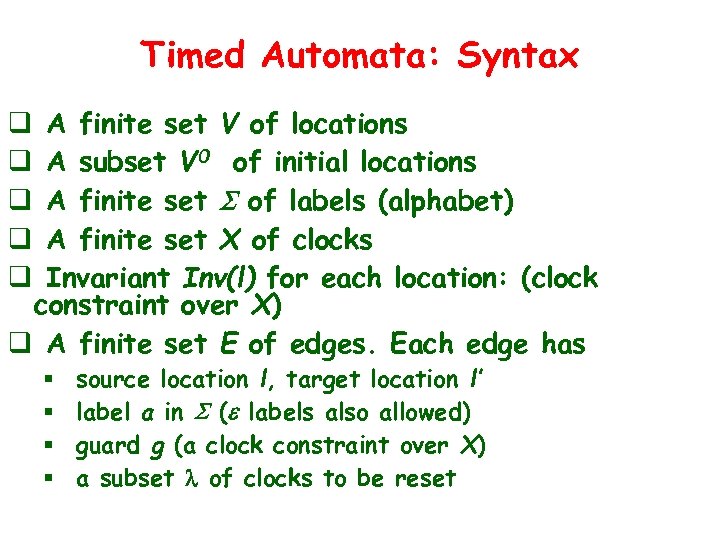 Timed Automata: Syntax

❑ A finite set $V$ of locations

❑ A subset $V^0$ of initial locations

❑ A finite set $\Sigma$ of labels (alphabet)

❑ A finite set $X$ of clocks

❑ Invariant $Inv(l)$ for each location: (clock constraint over $X$)

❑ A finite set $E$ of edges. Each edge has

▪ source location $l$, target location $l'$

▪ label $a$ in $\Sigma$ ($\varepsilon$ labels also allowed)

▪ guard $g$ (a clock constraint over $X$)

▪ a subset $\lambda$ of clocks to be reset